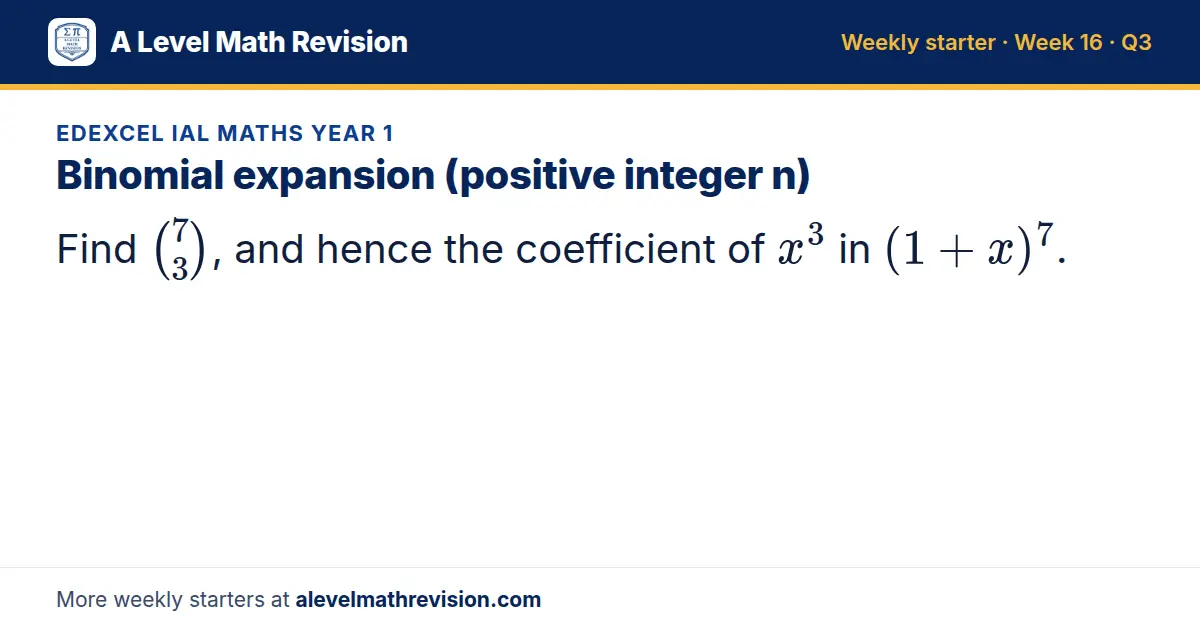 A Level Math Revision

Weekly starter · Week 16 · Q3

EDEXCEL IAL MATHS YEAR 1

Binomial expansion (positive integer n)

Find $\binom{7}{3}$, and hence the coefficient of $x^3$ in $(1+x)^7$.

More weekly starters at alevelmathrevision.com